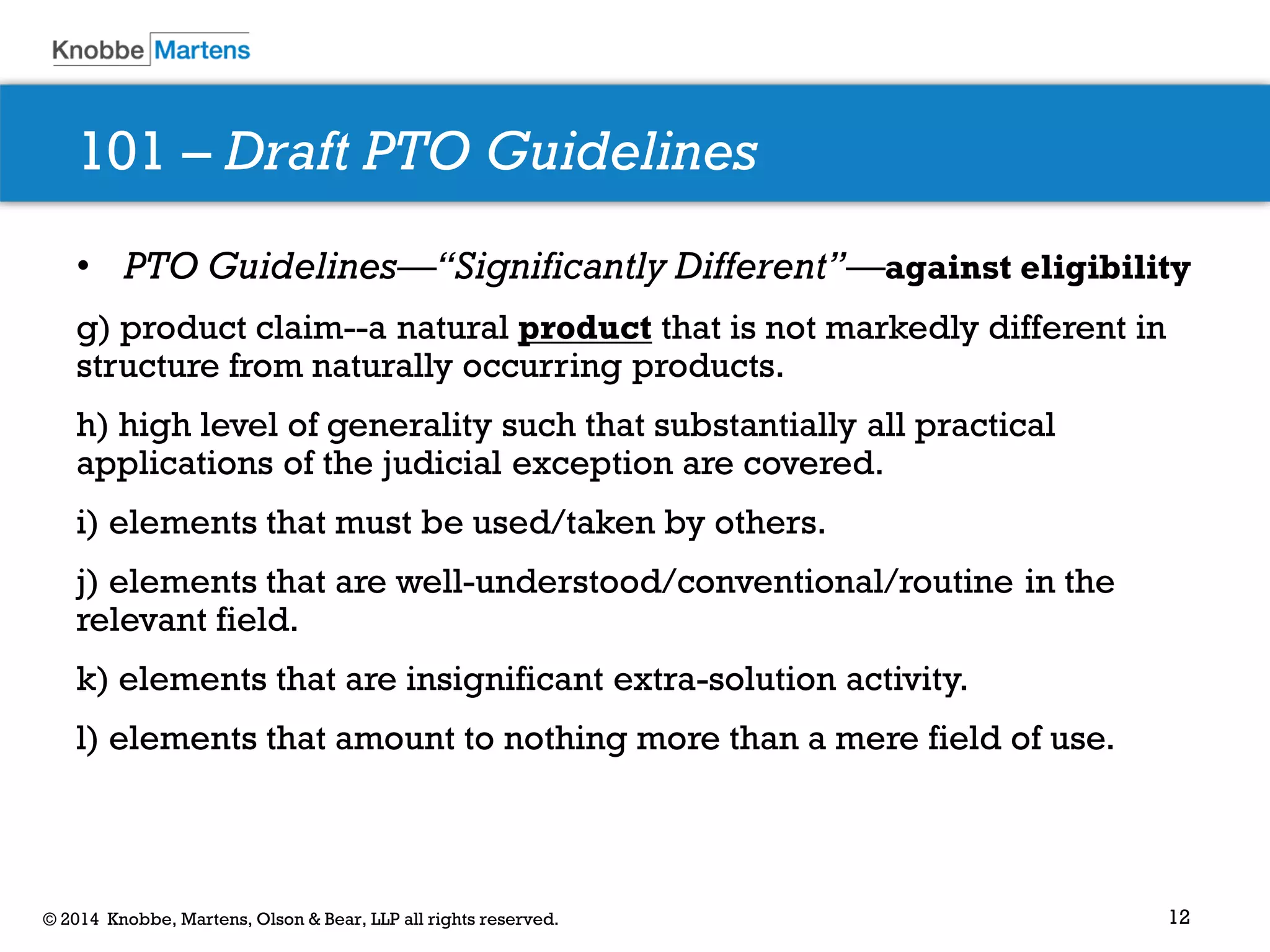 Knobbe Martens

101 – Draft PTO Guidelines

• PTO Guidelines—“Significantly Different”—against eligibility

g) product claim--a natural product that is not markedly different in structure from naturally occurring products.

h) high level of generality such that substantially all practical applications of the judicial exception are covered.

i) elements that must be used/taken by others.

j) elements that are well-understood/conventional/routine in the relevant field.

k) elements that are insignificant extra-solution activity.

l) elements that amount to nothing more than a mere field of use.

© 2014 Knobbe, Martens, Olson & Bear, LLP all rights reserved.

12